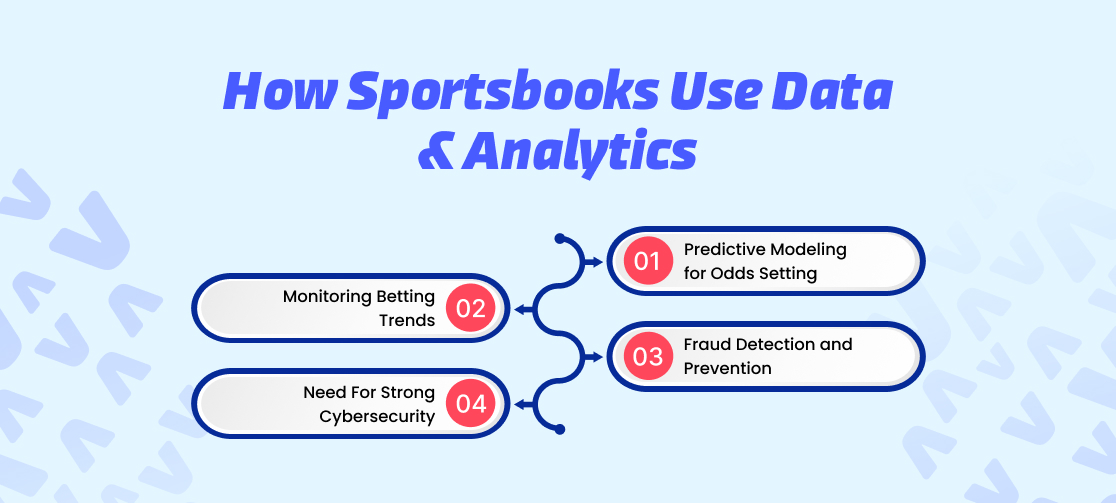 How Sportsbooks Use Data & Analytics

01 Predictive Modeling for Odds Setting

Monitoring Betting Trends 02

03 Fraud Detection and Prevention

Need For Strong Cybersecurity 04